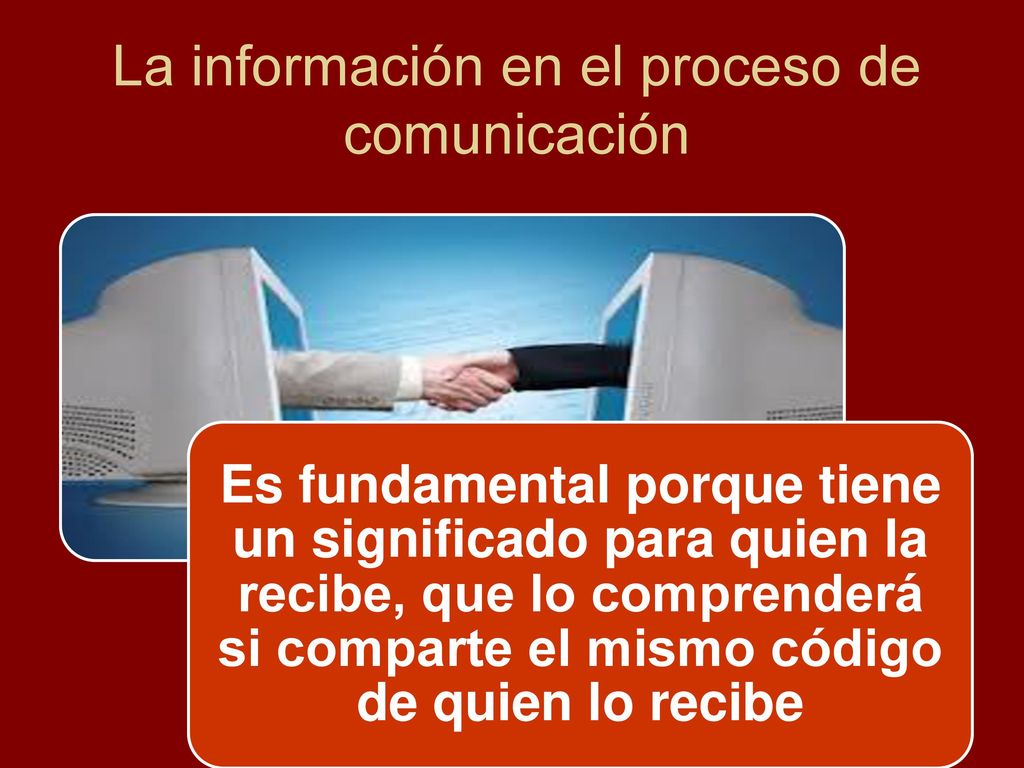 La información en el proceso de comunicación

Es fundamental porque tiene un significado para quien la recibe, que lo comprenderá si comparte el mismo código de quien lo recibe